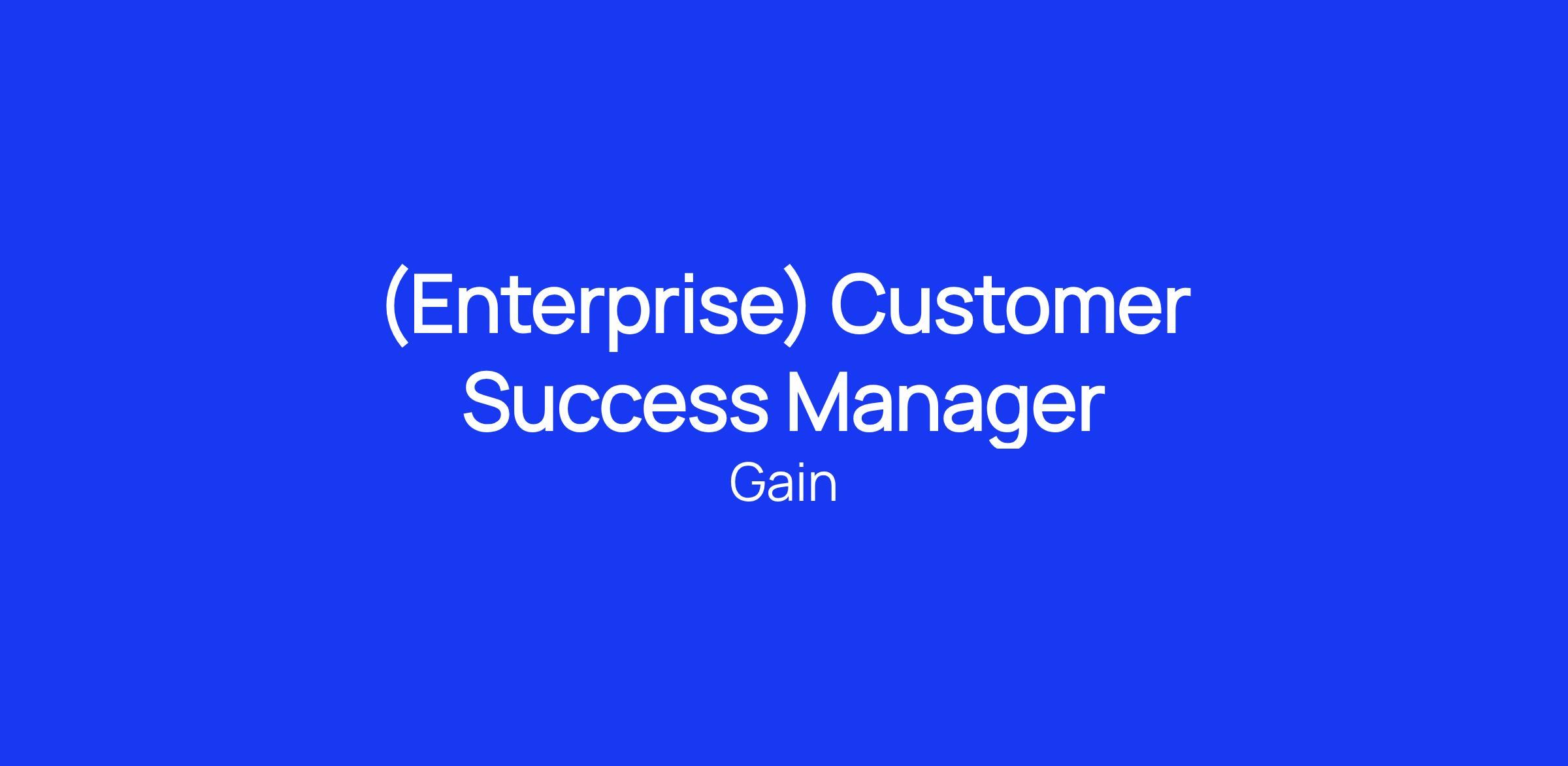 (Enterprise) Customer Success Manager

Gain